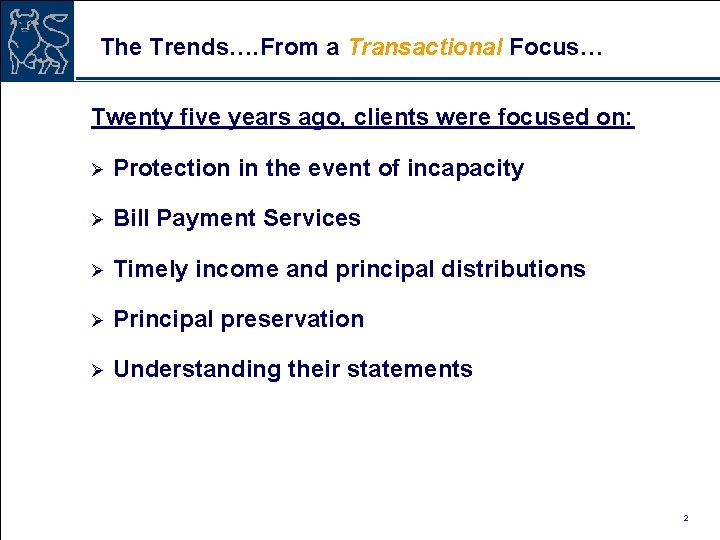 The Trends….From a Transactional Focus…

Twenty five years ago, clients were focused on:

➢ Protection in the event of incapacity

➢ Bill Payment Services

➢ Timely income and principal distributions

➢ Principal preservation

➢ Understanding their statements

2